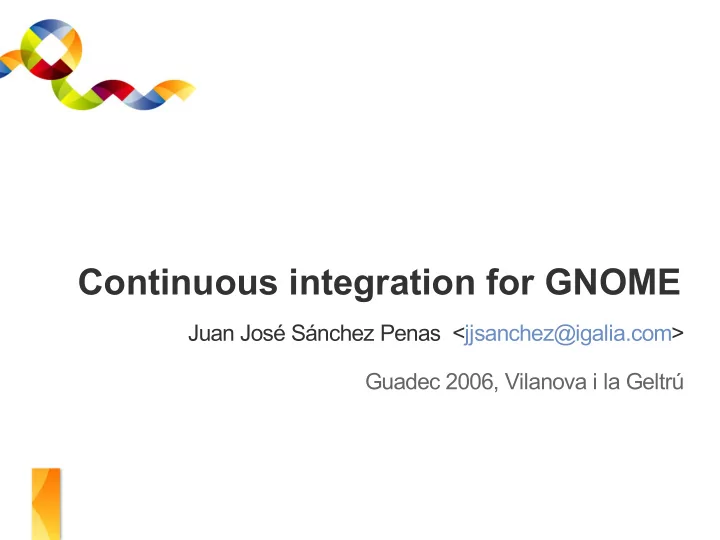 Continuous integration for GNOME

Juan José Sánchez Penas <jjsanchez@igalia.com>

Guadec 2006, Vilanova i la Geltrú